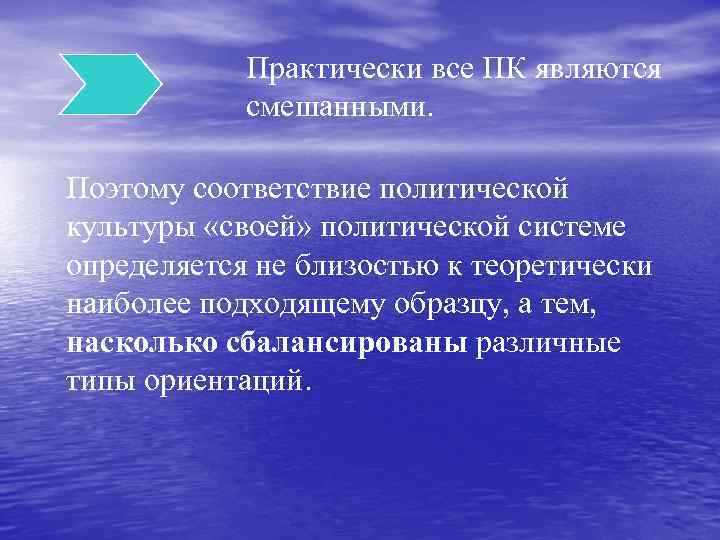 Практически все ПК являются смешанными.

Поэтому соответствие политической культуры «своей» политической системе определяется не близостью к теоретически наиболее подходящему образцу, а тем, насколько сбалансированы различные типы ориентаций.